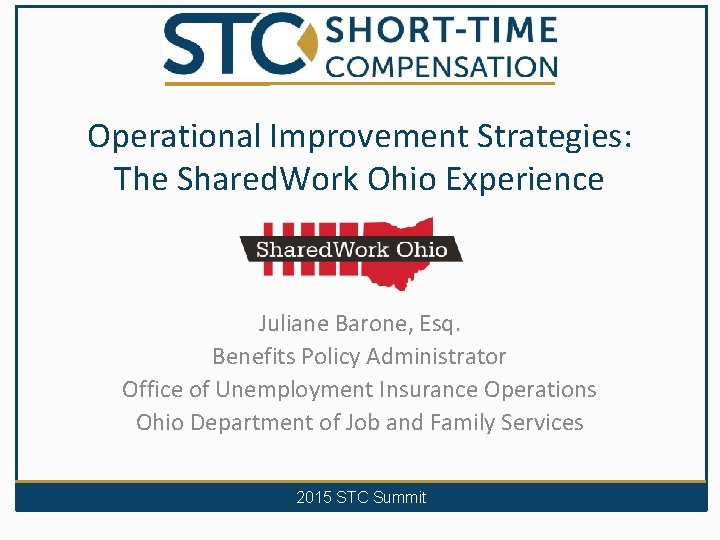 STC SHORT-TIME COMPENSATION

Operational Improvement Strategies: The SharedWork Ohio Experience

SharedWork Ohio

Juliane Barone, Esq.
Benefits Policy Administrator
Office of Unemployment Insurance Operations
Ohio Department of Job and Family Services

2015 STC Summit